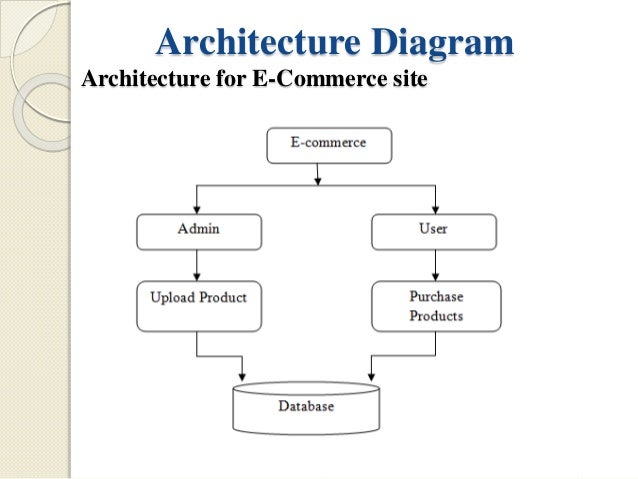 Architecture Diagram

Architecture for E-Commerce site

E-commerce

Admin

User

Upload Product

Purchase Products

Database